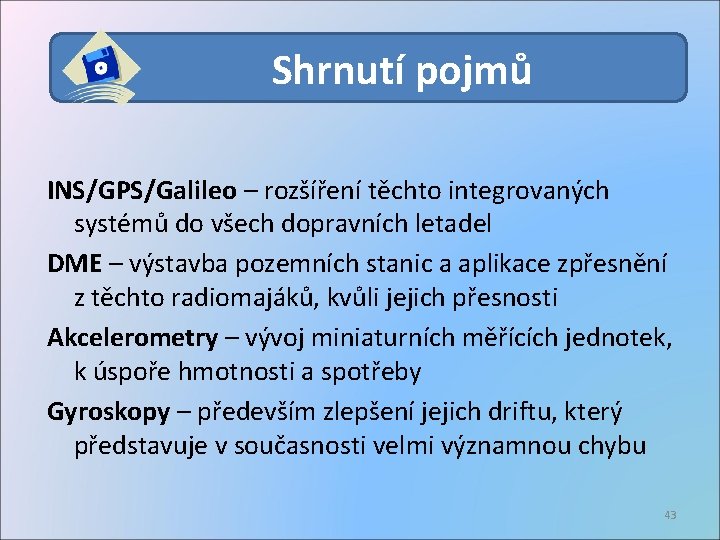 Shrnutí pojmů

INS/GPS/Galileo – rozšíření těchto integrovaných systémů do všech dopravních letadel

DME – výstavba pozemních stanic a aplikace zpřesnění z těchto radiomajáků, kvůli jejich přesnosti

Akcelerometry – vývoj miniaturních měřících jednotek, k úspoře hmotnosti a spotřeby

Gyroskopy – především zlepšení jejich driftu, který představuje v současnosti velmi významnou chybu

43